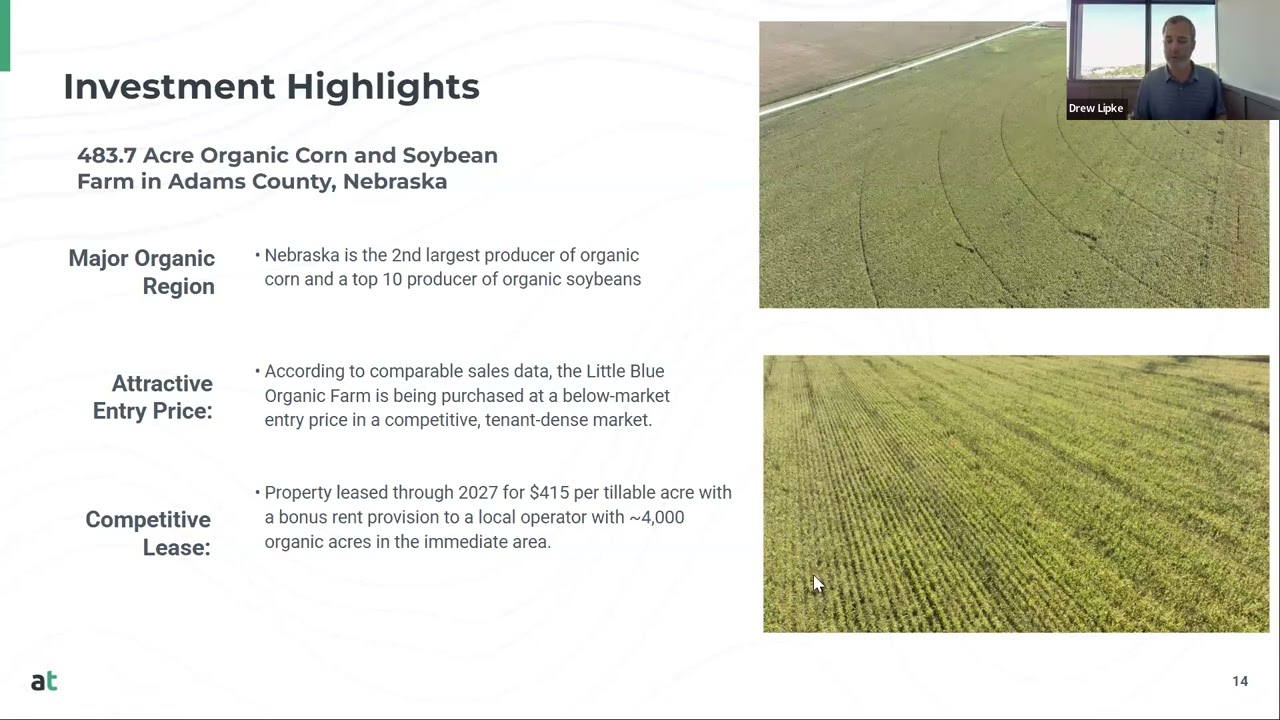 Investment Highlights

483.7 Acre Organic Corn and Soybean Farm in Adams County, Nebraska

Major Organic Region

• Nebraska is the 2nd largest producer of organic corn and a top 10 producer of organic soybeans

Attractive Entry Price:

• According to comparable sales data, the Little Blue Organic Farm is being purchased at a below-market entry price in a competitive, tenant-dense market.

Competitive Lease:

• Property leased through 2027 for $415 per tillable acre with a bonus rent provision to a local operator with ~4,000 organic acres in the immediate area.

Drew Lipke

at

14